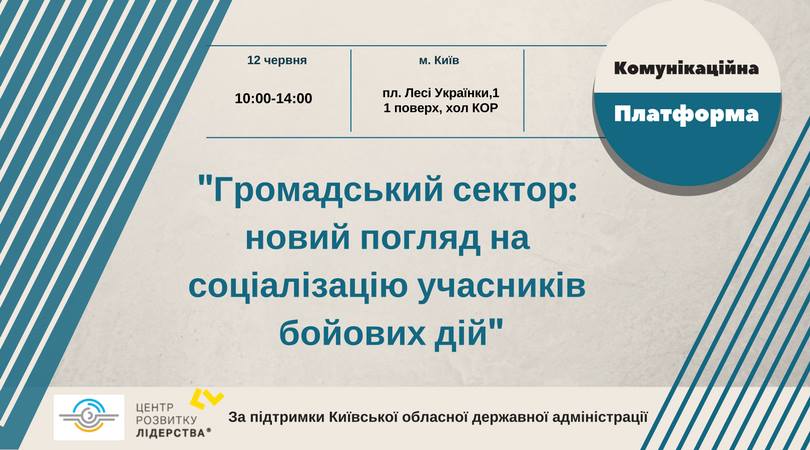 12 червня

10:00-14:00

м. Київ

пл. Лесі Українки,1
1 поверх, хол КОР

Комунікаційна

Платформа

"Громадський сектор: новий погляд на соціалізацію учасників бойових дій"

ЦЕНТР РОЗВИТКУ ЛІДЕРСТВА®

За підтримки Київської обласної державної адміністрації